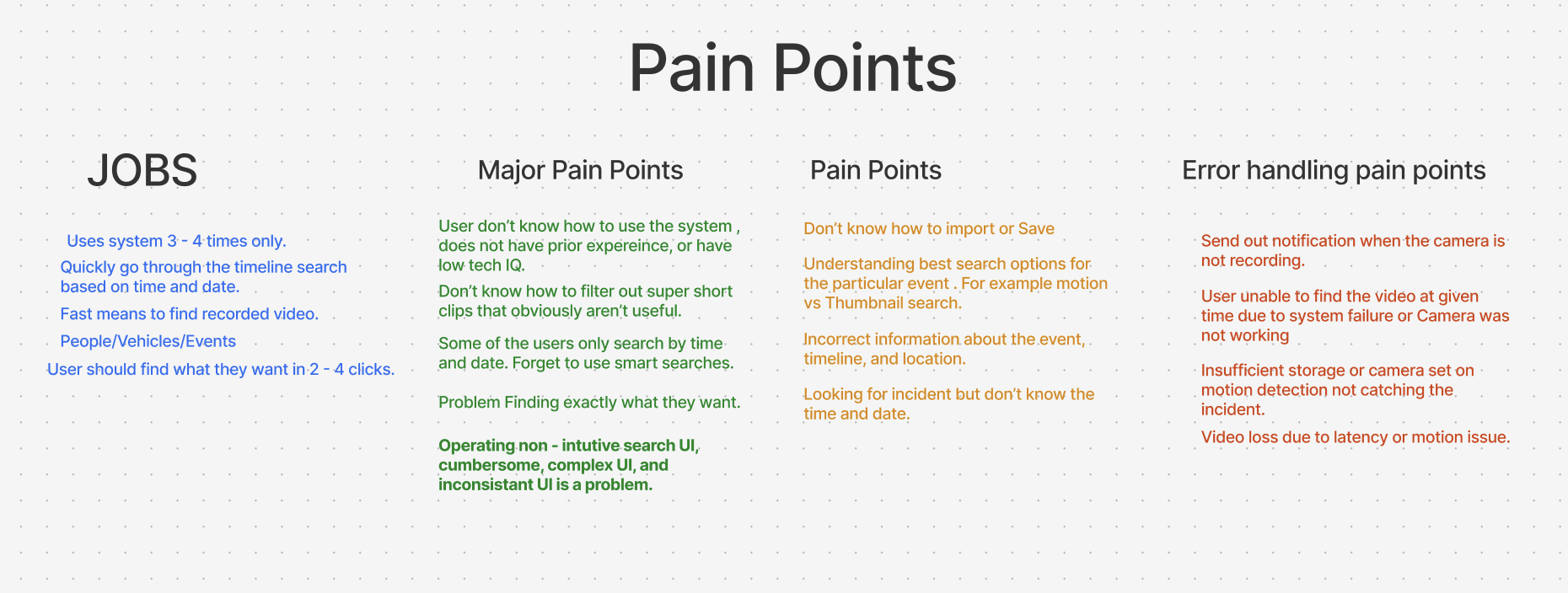 Pain Points

JOBS

Uses system 3 - 4 times only.

Quickly go through the timeline search based on time and date.

Fast means to find recorded video.

People/Vehicles/Events

User should find what they want in 2 - 4 clicks.

Major Pain Points

User don't know how to use the system , does not have prior expereince, or have low tech IQ.

Don't know how to filter out super short clips that obviously aren't useful.

Some of the users only search by time and date. Forget to use smart searches.

Problem Finding exactly what they want.

Operating non - intutive search UI, cumbersome, complex UI, and inconsistant UI is a problem.

Pain Points

Don't know how to import or Save

Understanding best search options for the particular event . For example motion vs Thumbnail search.

Incorrect information about the event, timeline, and location.

Looking for incident but don't know the time and date.

Error handling pain points

Send out notification when the camera is not recording.

User unable to find the video at given time due to system failure or Camera was not working

Insufficient storage or camera set on motion detection not catching the incident.

Video loss due to latency or motion issue.